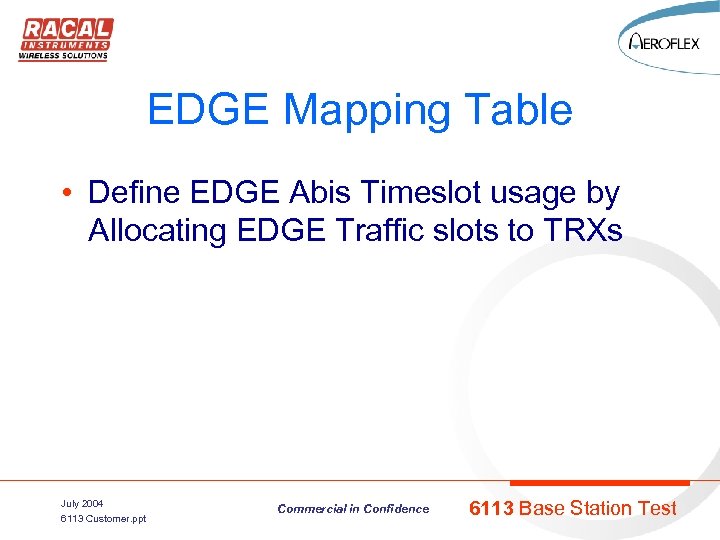 RACAL
INSTRUMENTS
WIRELESS SOLUTIONS

AEROFLEX

EDGE Mapping Table

• Define EDGE Abis Timeslot usage by Allocating EDGE Traffic slots to TRXs

July 2004
6113 Customer.ppt

Commercial in Confidence

6113 Base Station Test